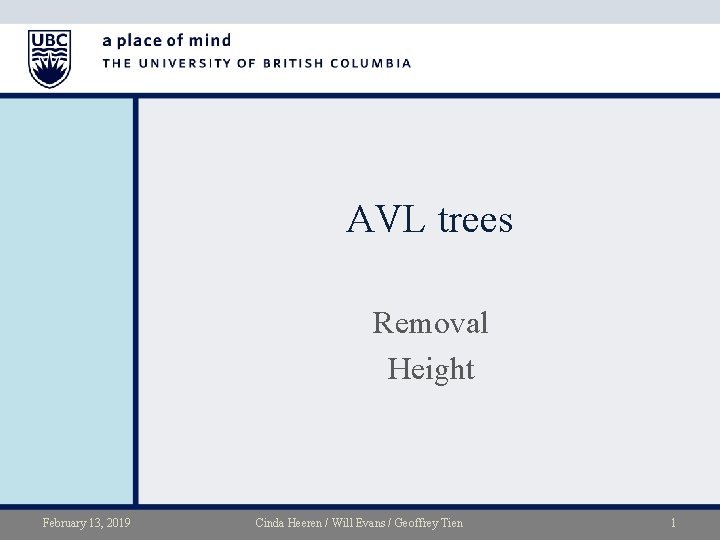 UBC

a place of mind
THE UNIVERSITY OF BRITISH COLUMBIA

AVL trees

Removal
Height

February 13, 2019

Cinda Heeren / Will Evans / Geoffrey Tien

1